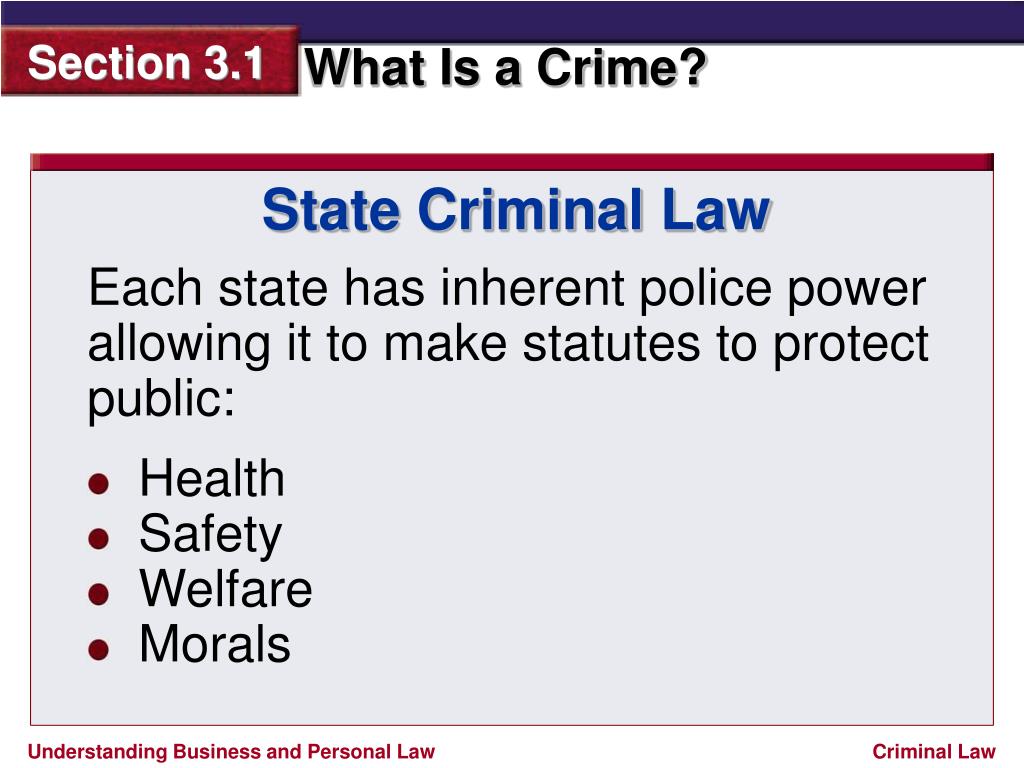 Section 3.1 What Is a Crime?

State Criminal Law

Each state has inherent police power allowing it to make statutes to protect public:

- Health
- Safety
- Welfare
- Morals

Understanding Business and Personal Law

Criminal Law